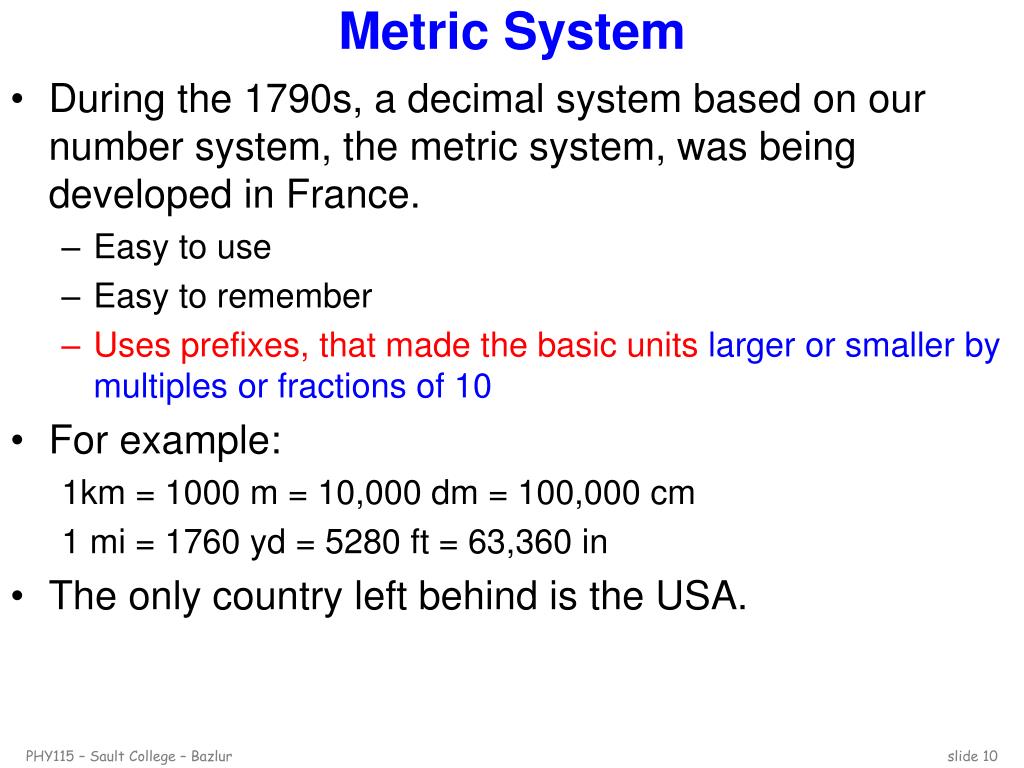 Metric System

• During the 1790s, a decimal system based on our number system, the metric system, was being developed in France.
  – Easy to use
  – Easy to remember
  – Uses prefixes, that made the basic units larger or smaller by multiples or fractions of 10

• For example:
  1km = 1000 m = 10,000 dm = 100,000 cm
  1 mi = 1760 yd = 5280 ft = 63,360 in

• The only country left behind is the USA.

PHY115 – Sault College – Bazlur

slide 10